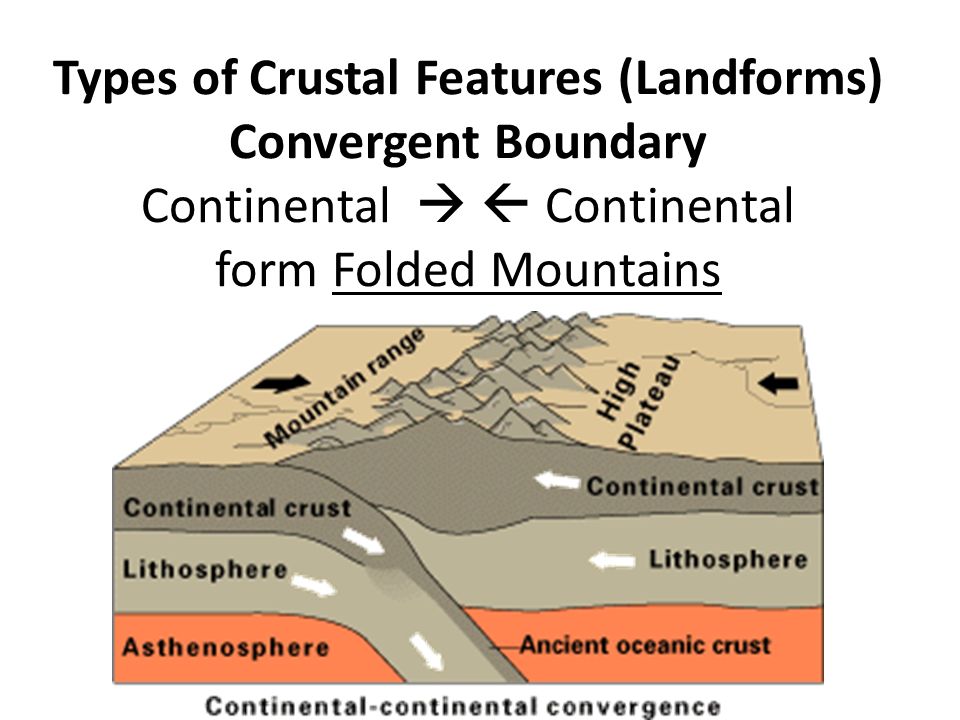 Types of Crustal Features (Landforms)
Convergent Boundary
Continental → ← Continental
form Folded Mountains

Mountain range
High Plateau
Continental crust
Continental crust
Lithosphere
Lithosphere
Asthenosphere
Ancient oceanic crust
Continental-continental convergence